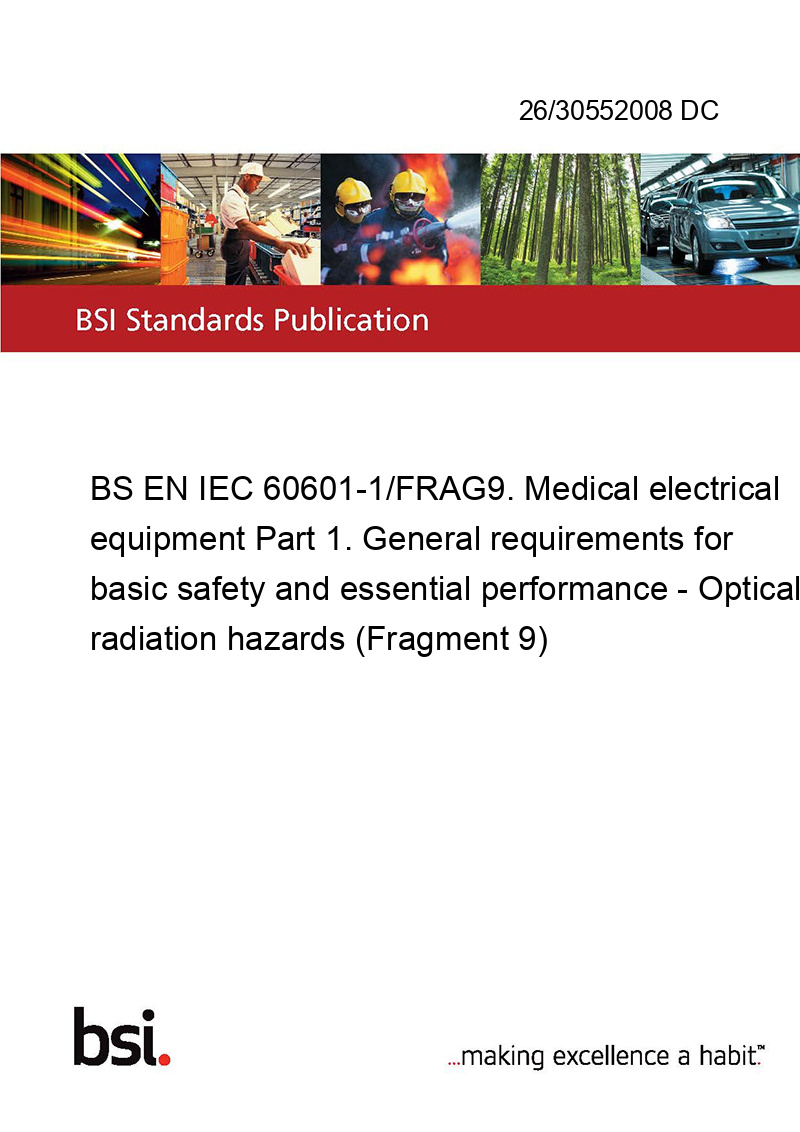 26/30552008 DC

BSI Standards Publication

BS EN IEC 60601-1/FRAG9. Medical electrical equipment Part 1. General requirements for basic safety and essential performance - Optical radiation hazards (Fragment 9)

bsi.

...making excellence a habit.™